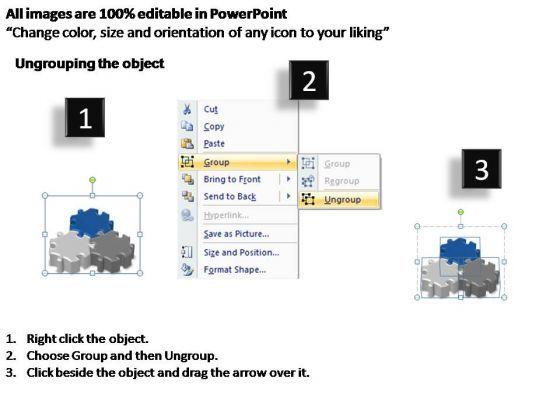 All images are 100% editable in PowerPoint
“Change color, size and orientation of any icon to your liking”

Ungrouping the object

1

2

Cut
Copy
Paste
Group
Bring to Front
Send to Back
Hyperlink...
Save as Picture...
Size and Position...
Format Shape...

Group
Regroup
Ungroup

3

1. Right click the object.
2. Choose Group and then Ungroup.
3. Click beside the object and drag the arrow over it.